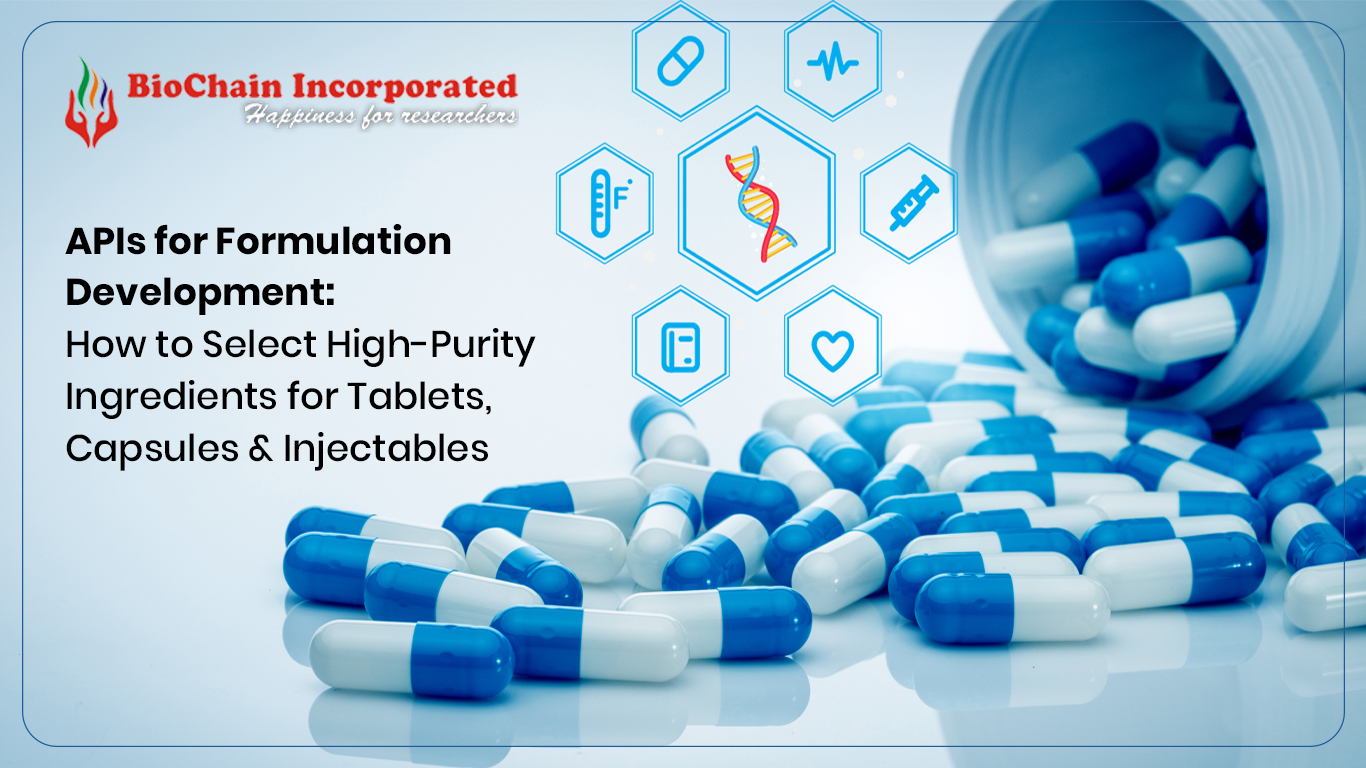 BioChain Incorporated
Happiness for researchers

F

APIs for Formulation Development:
How to Select High-Purity Ingredients for Tablets, Capsules & Injectables